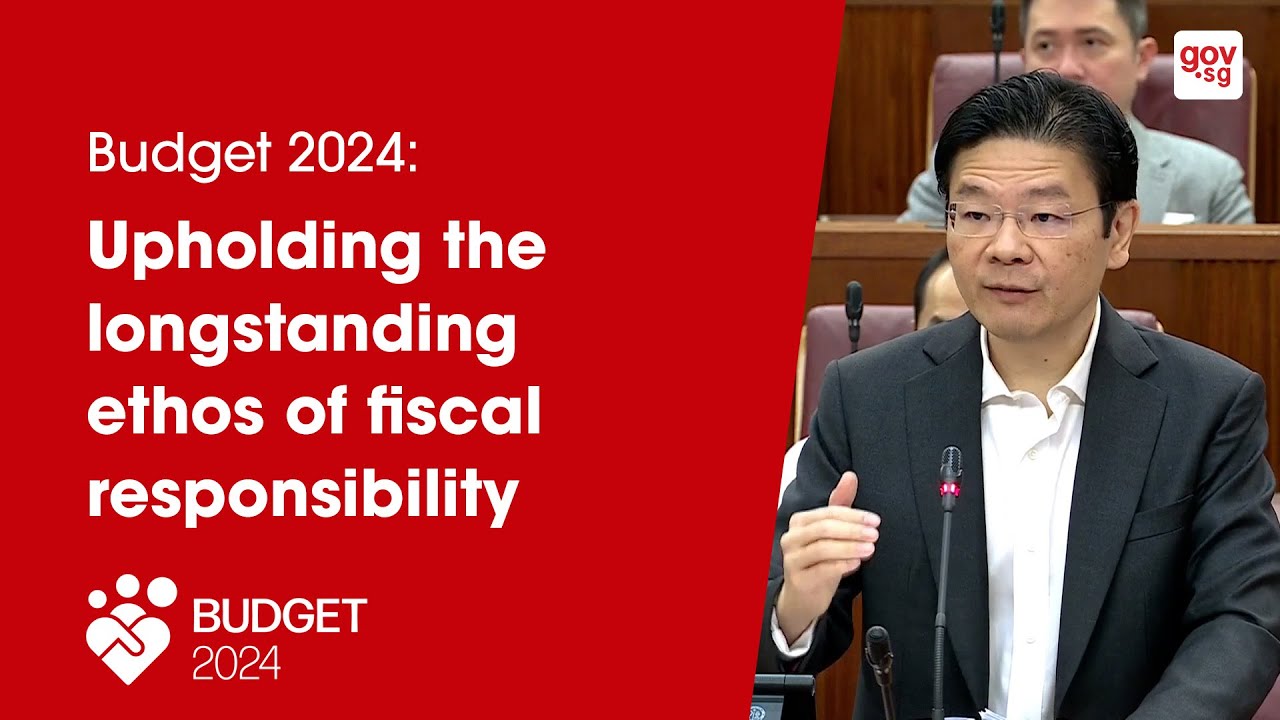 Budget 2024:

Upholding the longstanding ethos of fiscal responsibility

BUDGET 2024

gov.sg